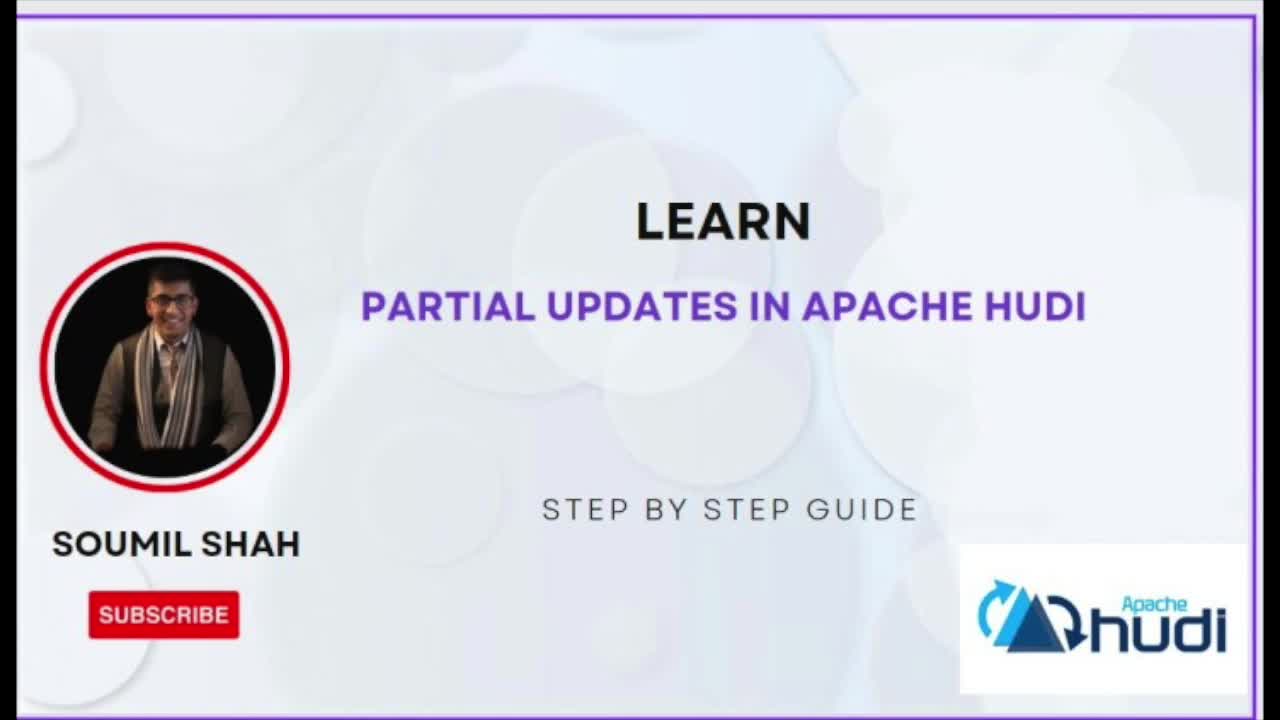 LEARN

PARTIAL UPDATES IN APACHE HUDI

STEP BY STEP GUIDE

SOUMIL SHAH

SUBSCRIBE

Apache hudi